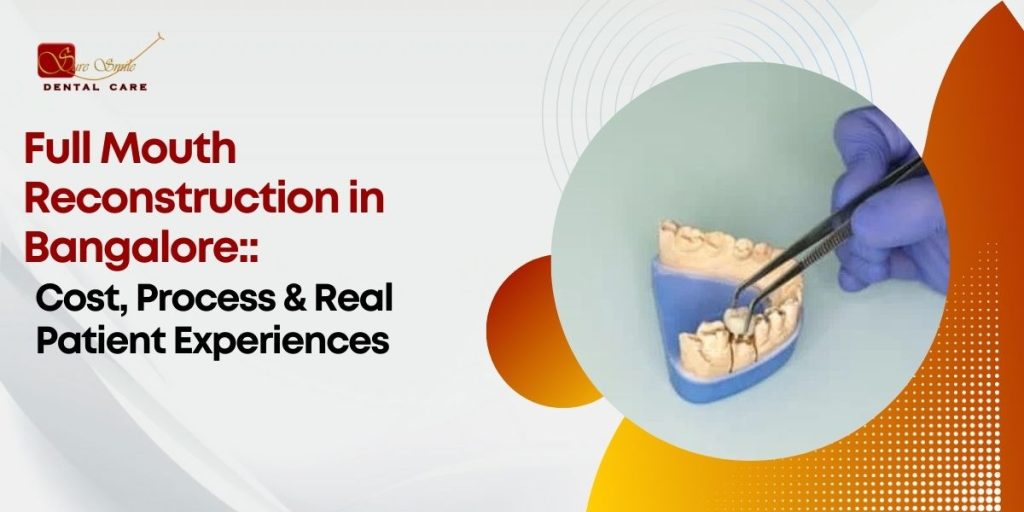 Sure Smile
DENTAL CARE

Full Mouth Reconstruction in Bangalore::
Cost, Process & Real Patient Experiences